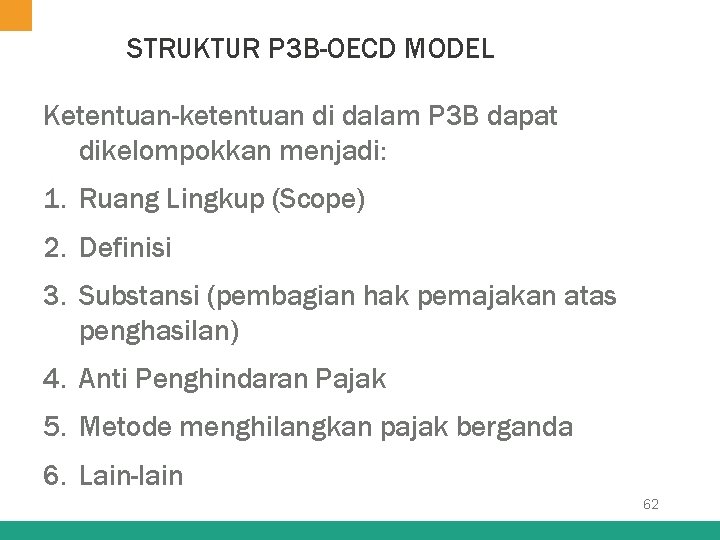 STRUKTUR P3B-OECD MODEL

Ketentuan-ketentuan di dalam P3B dapat dikelompokkan menjadi:

1. Ruang Lingkup (Scope)
2. Definisi
3. Substansi (pembagian hak pemajakan atas penghasilan)
4. Anti Penghindaran Pajak
5. Metode menghilangkan pajak berganda
6. Lain-lain

62